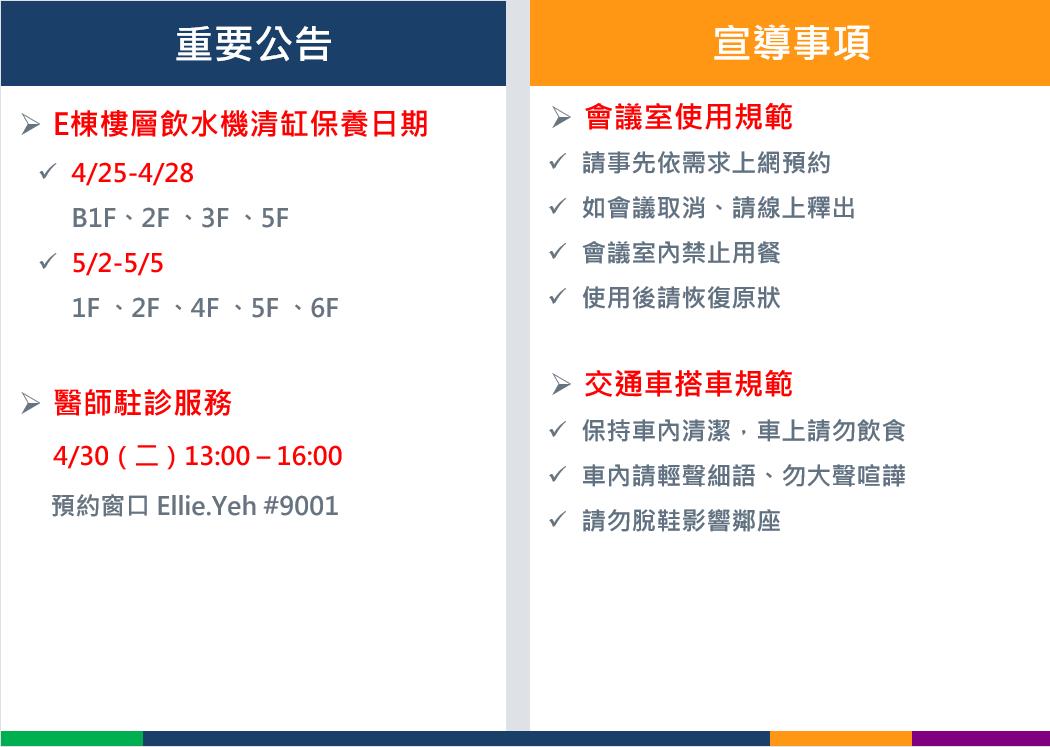 重要公告

➢ E棟樓層飲水機清缸保養日期

✓ 4/25-4/28

B1F、2F 、3F 、5F

✓ 5/2-5/5

1F 、2F 、4F 、5F 、6F

➢ 醫師駐診服務

4/30（二）13:00 – 16:00

預約窗口 Ellie.Yeh #9001

宣導事項

➢ 會議室使用規範

✓ 請事先依需求上網預約

✓ 如會議取消、請線上釋出

✓ 會議室內禁止用餐

✓ 使用後請恢復原狀

➢ 交通車搭車規範

✓ 保持車內清潔，車上請勿飲食

✓ 車內請輕聲細語、勿大聲喧譁

✓ 請勿脫鞋影響鄰座